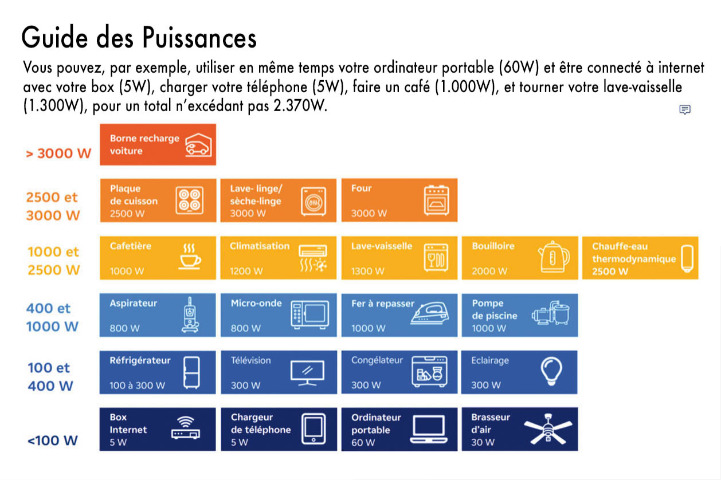 Guide des Puissances

Vous pouvez, par exemple, utiliser en même temps votre ordinateur portable (60W) et être connecté à internet avec votre box (5W), charger votre téléphone (5W), faire un café (1.000W), et tourner votre lave-vaisselle (1.300W), pour un total n'excédant pas 2.370W.

> 3000 W

Borne recharge voiture

2500 et 3000 W

Plaque de cuisson 2500 W

Lave- linge/ sèche-linge 3000 W

Four 3000 W

1000 et 2500 W

Cafetière 1000 W

Climatisation 1200 W

Lave-vaisselle 1300 W

Bouilloire 2000 W

Chauffe-eau thermodynamique 2500 W

400 et 1000 W

Aspirateur 800 W

Micro-onde 800 W

Fer à repasser 1000 W

Pompe de piscine 1000 W

100 et 400 W

Réfrigérateur 100 à 300 W

Télévision 300 W

Congélateur 300 W

Eclairage 300 W

<100 W

Box Internet 5 W

Chargeur de téléphone 5 W

Ordinateur portable 60 W

Brasseur d'air 30 W